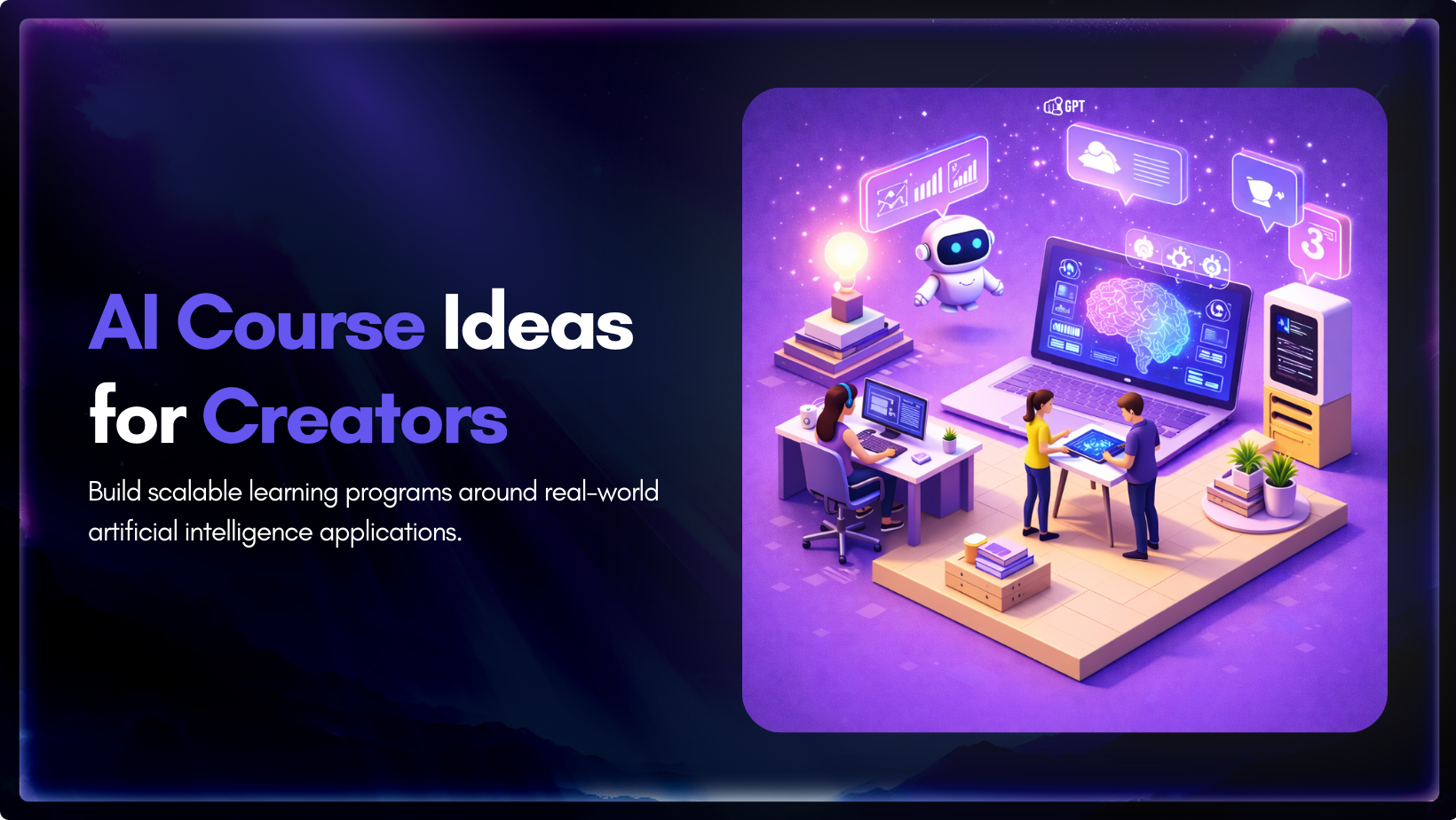 AI Course Ideas for Creators

Build scalable learning programs around real-world artificial intelligence applications.

GPT

3